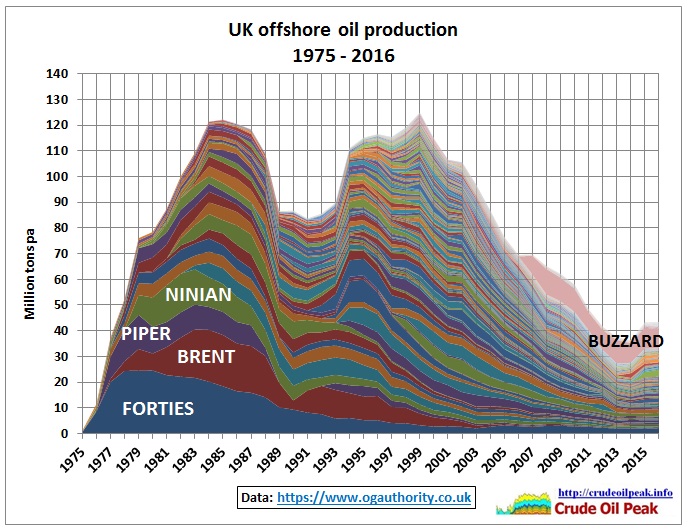 UK offshore oil production
1975 - 2016

Million tons pa

140
130
120
110
100
90
80
70
60
50
40
30
20
10
0

NINIAN
PIPER
BRENT
FORTIES
BUZZARD

1975
1977
1979
1981
1983
1985
1987
1989
1991
1993
1995
1997
1999
2001
2003
2005
2007
2009
2011
2013
2015

Data: https://www.ogauthority.co.uk

http://crudeoilpeak.info
Crude Oil Peak